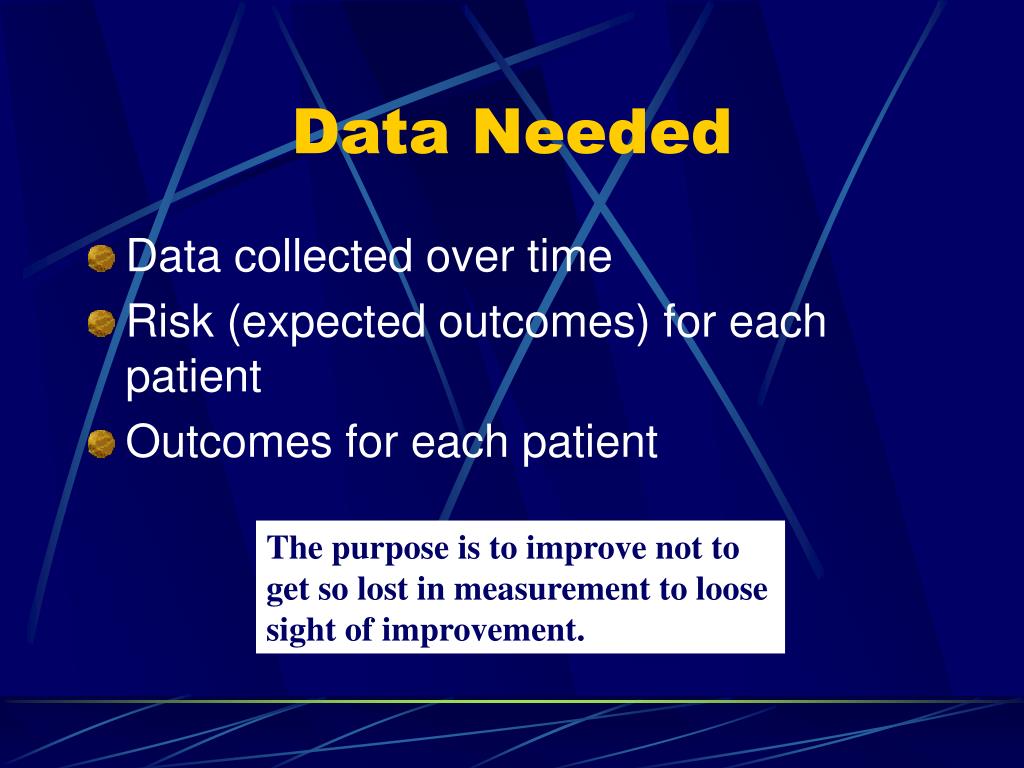 Data Needed

Data collected over time

Risk (expected outcomes) for each patient

Outcomes for each patient

The purpose is to improve not to get so lost in measurement to loose sight of improvement.